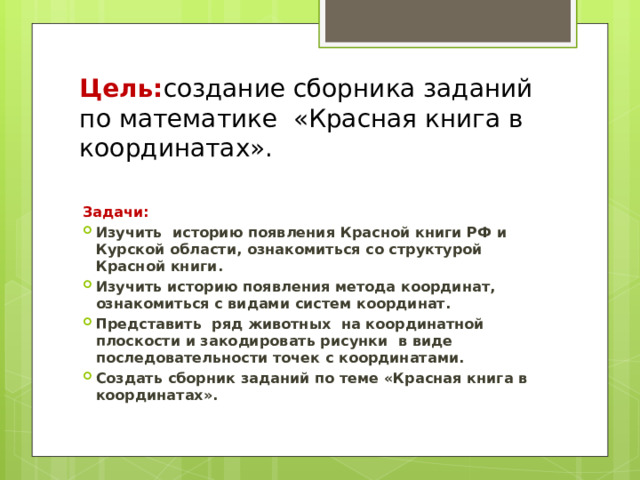 Цель:создание сборника заданий по математике «Красная книга в координатах».

Задачи:

Изучить историю появления Красной книги РФ и Курской области, ознакомиться со структурой Красной книги.

Изучить историю появления метода координат, ознакомиться с видами систем координат.

Представить ряд животных на координатной плоскости и закодировать рисунки в виде последовательности точек с координатами.

Создать сборник заданий по теме «Красная книга в координатах».